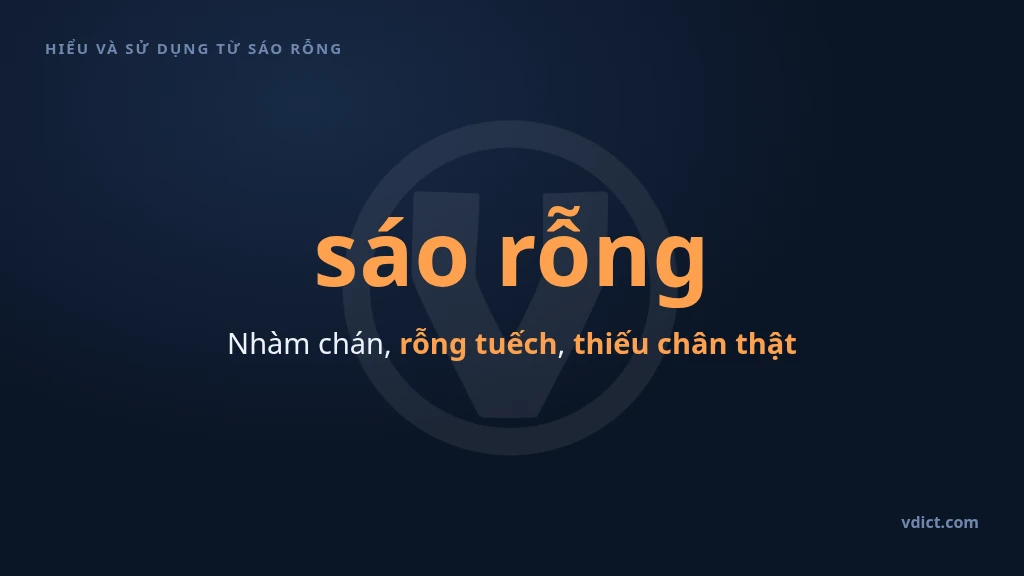 HIỂU VÀ SỬ DỤNG TỪ SÁO RỖNG

sáo rỗng

Nhàm chán, rỗng tuếch, thiếu chân thật

vdict.com